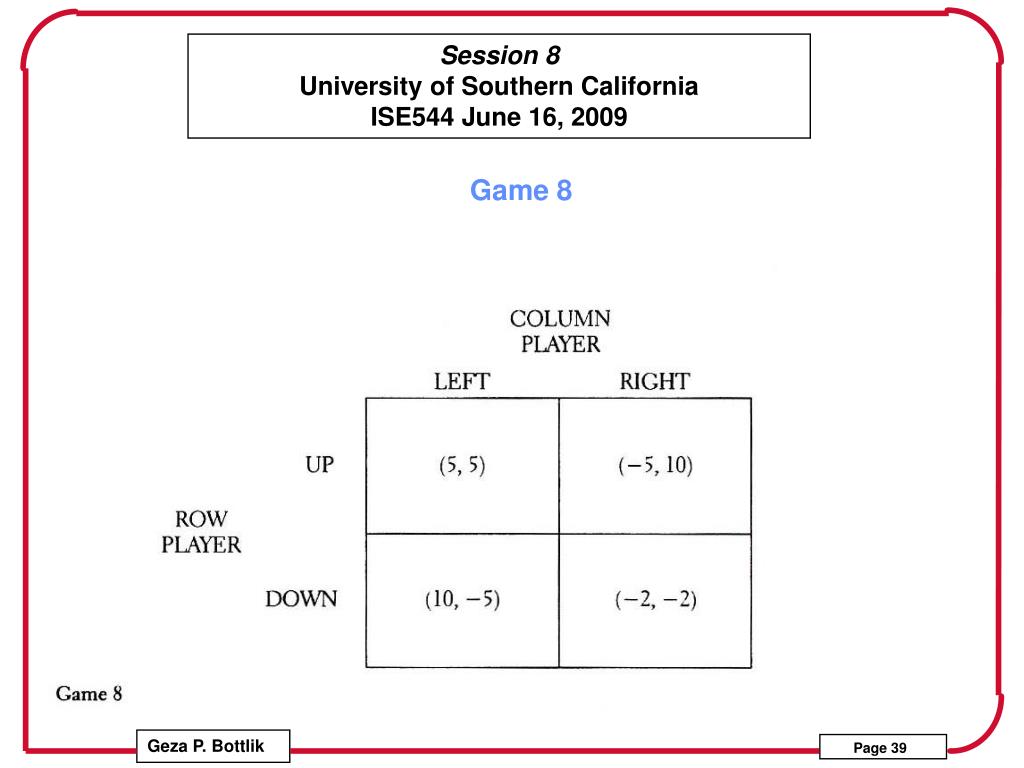 Session 8
University of Southern California
ISE544 June 16, 2009

Game 8

COLUMN PLAYER

ROW PLAYER

| | LEFT | RIGHT |
|---|---|---|
| UP | (5, 5) | (−5, 10) |
| DOWN | (10, −5) | (−2, −2) |

Game 8

Geza P. Bottlik

Page 39